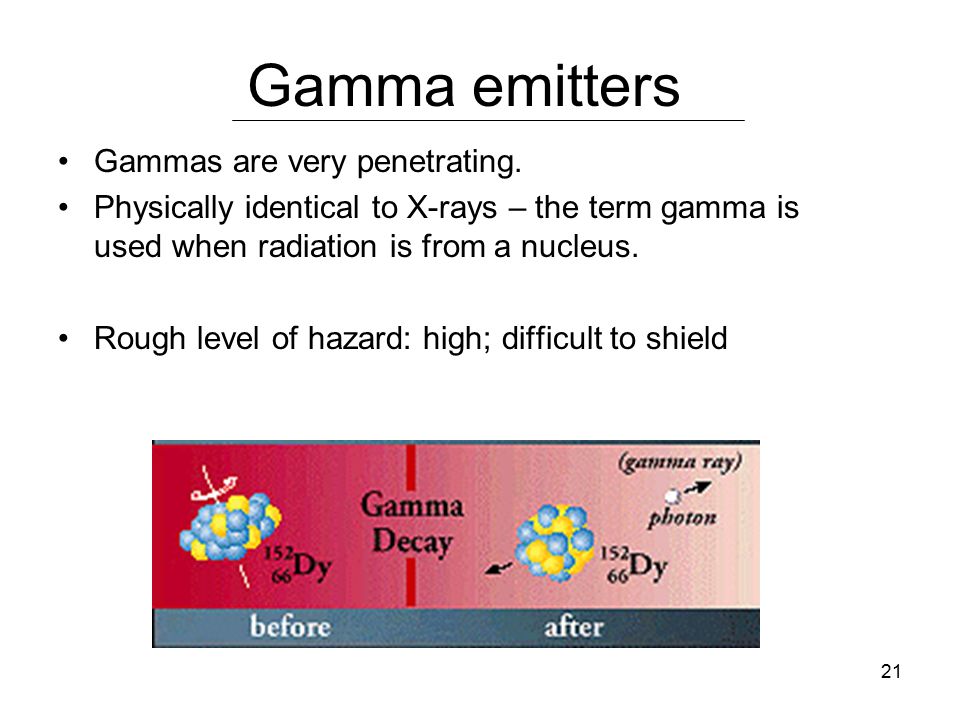 Gamma emitters

• Gammas are very penetrating.
• Physically identical to X-rays – the term gamma is used when radiation is from a nucleus.

• Rough level of hazard: high; difficult to shield

$^{152}_{66}Dy$

Gamma Decay

(gamma ray)
photon

$^{152}_{66}Dy$

before
after

21